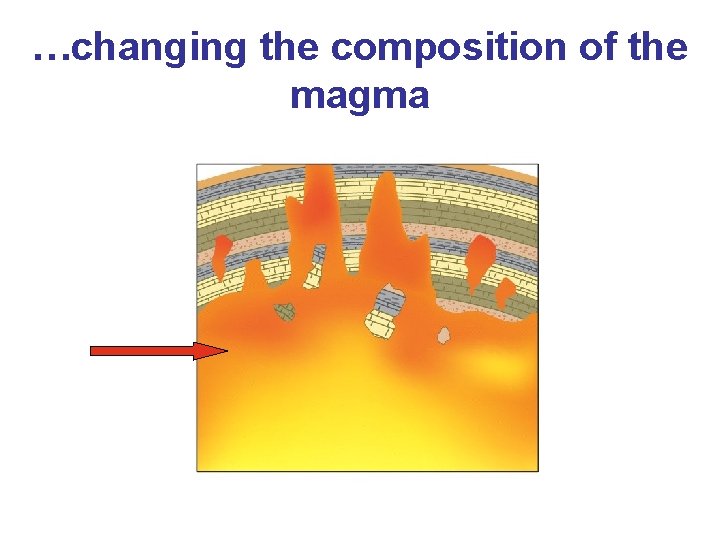 …changing the composition of the magma